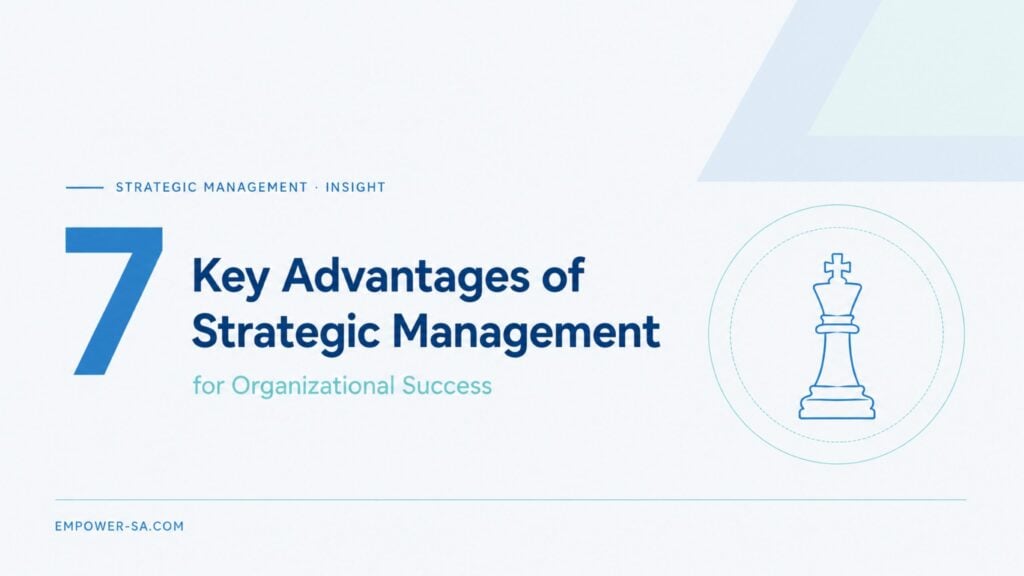 STRATEGIC MANAGEMENT · INSIGHT

7 Key Advantages of Strategic Management

for Organizational Success

EMPOWER-SA.COM